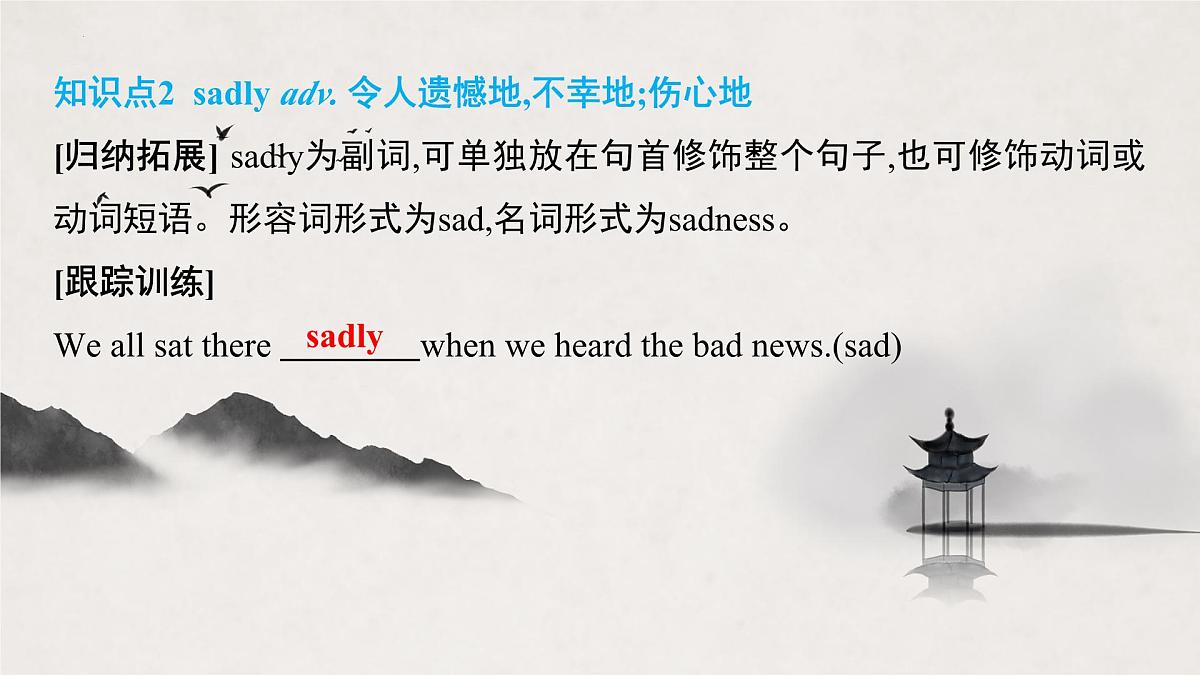 知识点2 sadly adv. 令人遗憾地,不幸地;伤心地

[归纳拓展] sadly为副词,可单独放在句首修饰整个句子,也可修饰动词或动词短语。形容词形式为sad,名词形式为sadness。

[跟踪训练]

We all sat there sadly when we heard the bad news.(sad)